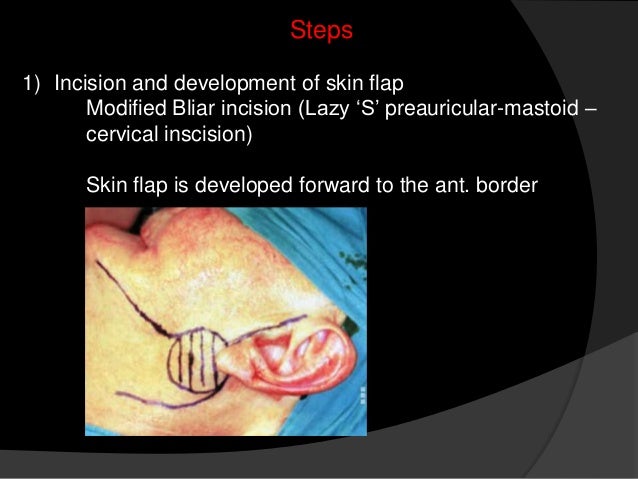 Steps

1) Incision and development of skin flap
Modified Bliar incision (Lazy ‘S’ preauricular-mastoid – cervical inscision)

Skin flap is developed forward to the ant. border